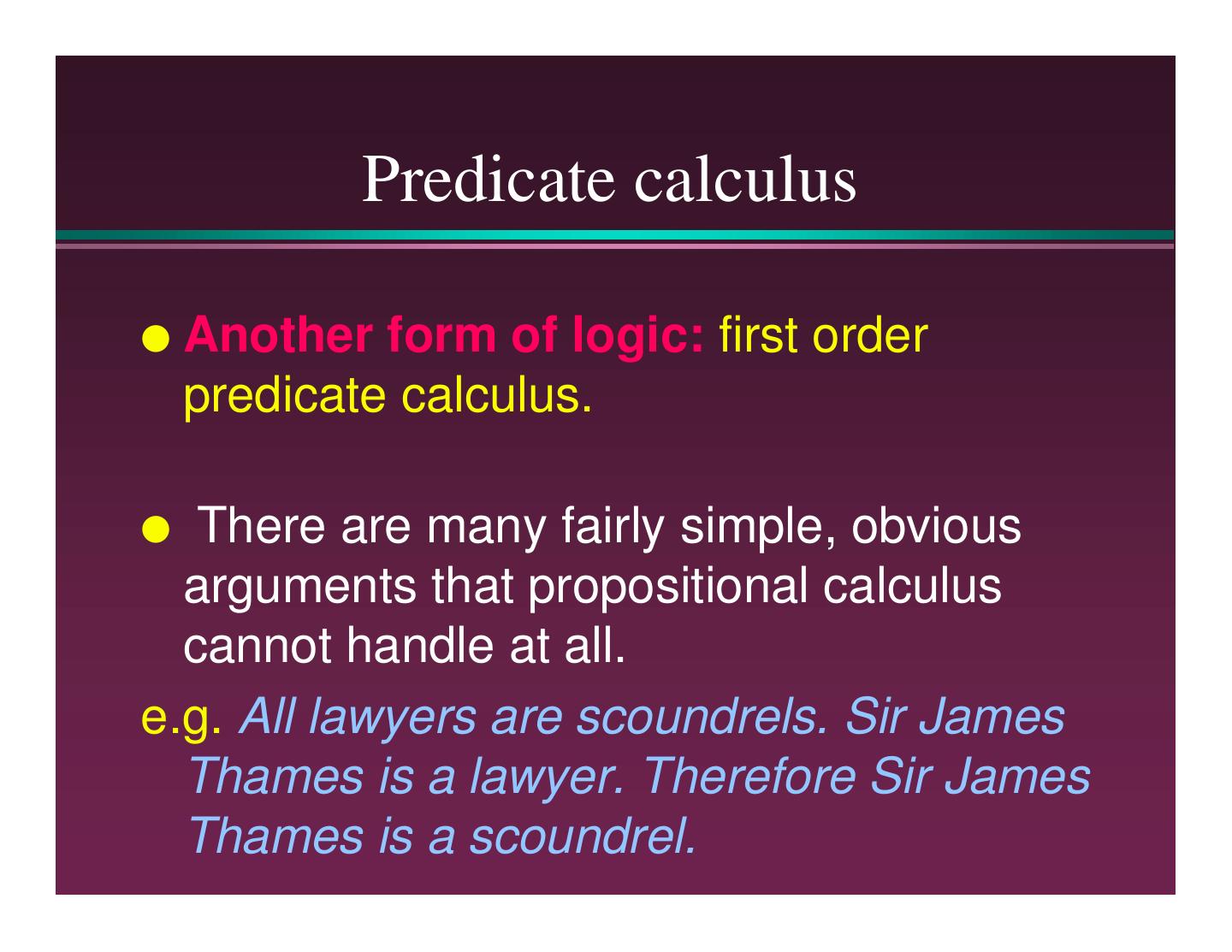 Predicate calculus

● Another form of logic: first order predicate calculus.

● There are many fairly simple, obvious arguments that propositional calculus cannot handle at all.

e.g. All lawyers are scoundrels. Sir James Thames is a lawyer. Therefore Sir James Thames is a scoundrel.